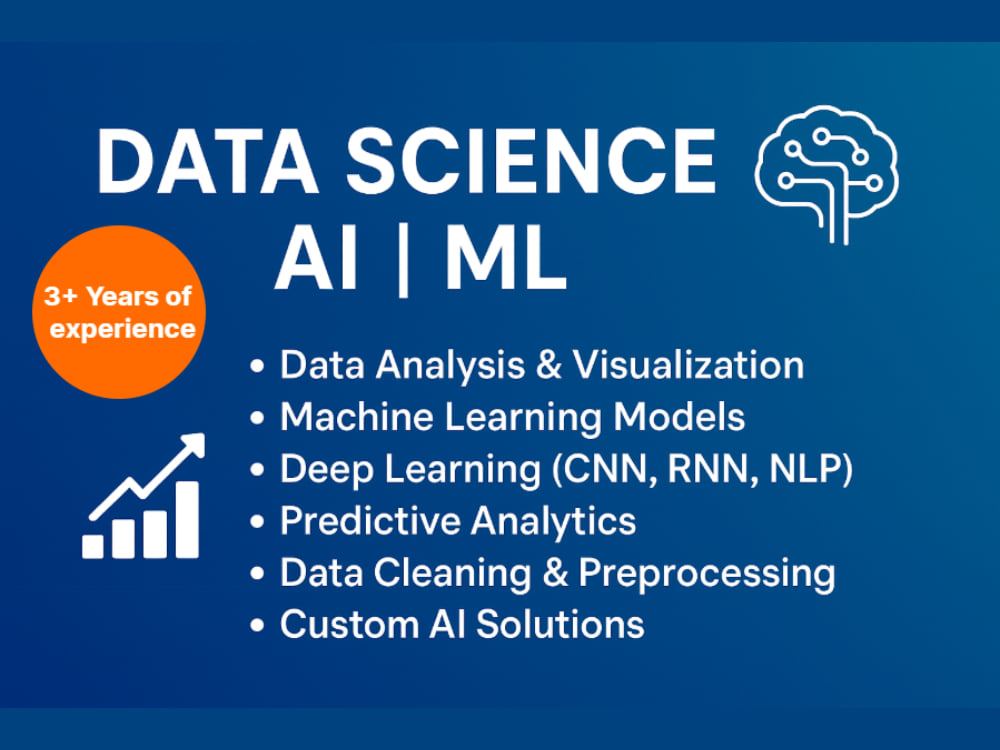 DATA SCIENCE
AI | ML

3+ Years of experience

• Data Analysis & Visualization
• Machine Learning Models
• Deep Learning (CNN, RNN, NLP)
• Predictive Analytics
• Data Cleaning & Preprocessing
• Custom AI Solutions